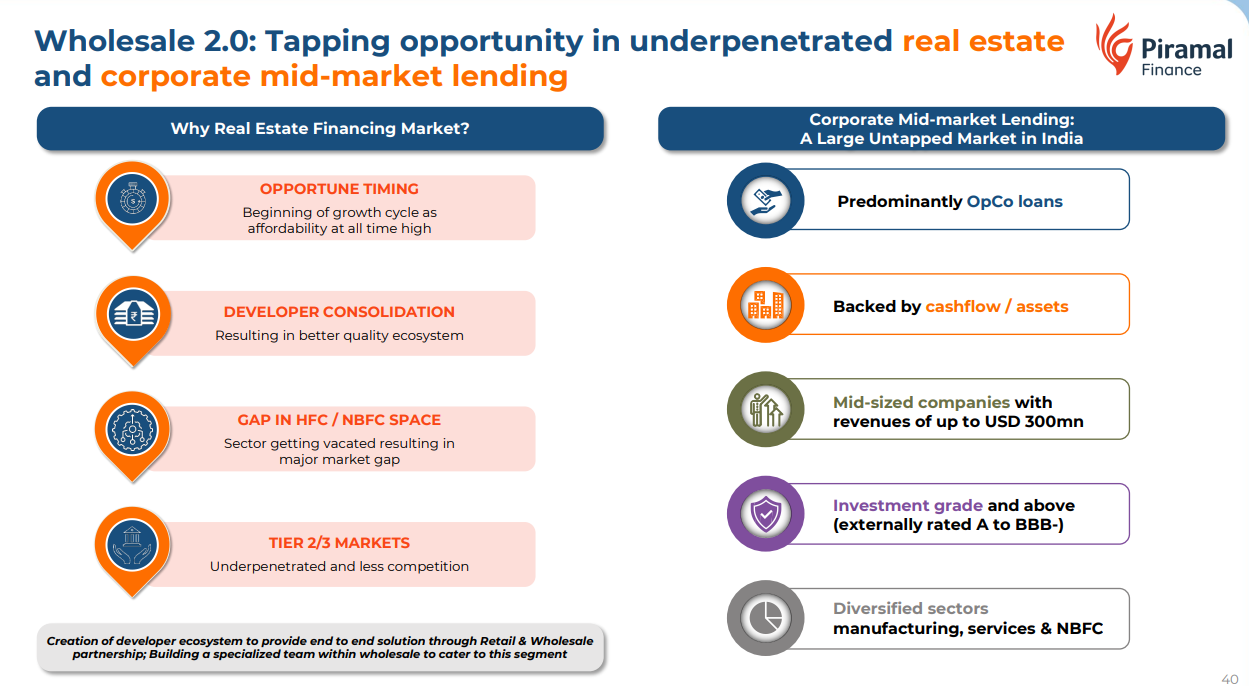 Wholesale 2.0: Tapping opportunity in underpenetrated real estate and corporate mid-market lending

Piramal Finance

Why Real Estate Financing Market?

OPPORTUNE TIMING
Beginning of growth cycle as affordability at all time high

DEVELOPER CONSOLIDATION
Resulting in better quality ecosystem

GAP IN HFC / NBFC SPACE
Sector getting vacated resulting in major market gap

TIER 2/3 MARKETS
Underpenetrated and less competition

Creation of developer ecosystem to provide end to end solution through Retail & Wholesale partnership; Building a specialized team within wholesale to cater to this segment

Corporate Mid-market Lending: A Large Untapped Market in India

Predominantly OpCo loans

Backed by cashflow / assets

Mid-sized companies with revenues of up to USD 300mn

Investment grade and above (externally rated A to BBB-)

Diversified sectors manufacturing, services & NBFC

40